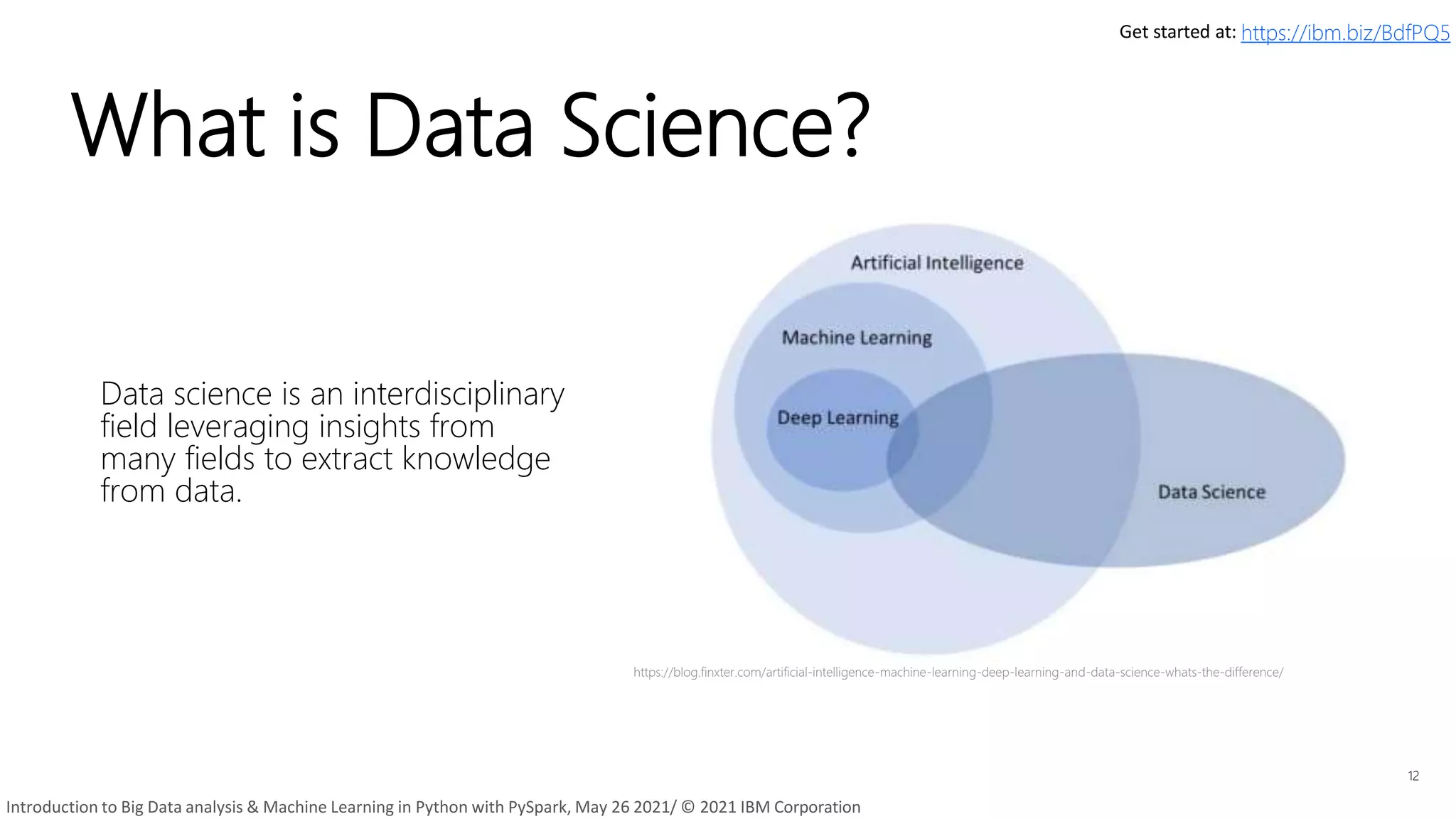 Get started at: https://ibm.biz/BdfPQ5

What is Data Science?

Data science is an interdisciplinary field leveraging insights from many fields to extract knowledge from data.

Artificial Intelligence

Machine Learning

Deep Learning

Data Science

https://blog.finxter.com/artificial-intelligence-machine-learning-deep-learning-and-data-science-whats-the-difference/

12

Introduction to Big Data analysis & Machine Learning in Python with PySpark, May 26 2021/ © 2021 IBM Corporation